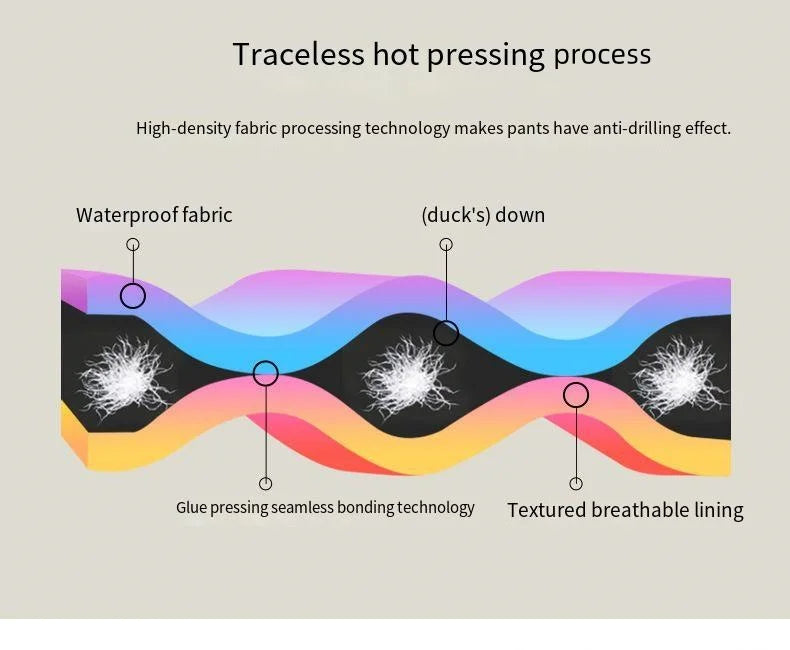 Traceless hot pressing process

High-density fabric processing technology makes pants have anti-drilling effect.

Waterproof fabric

(duck's) down

Glue pressing seamless bonding technology

Textured breathable lining